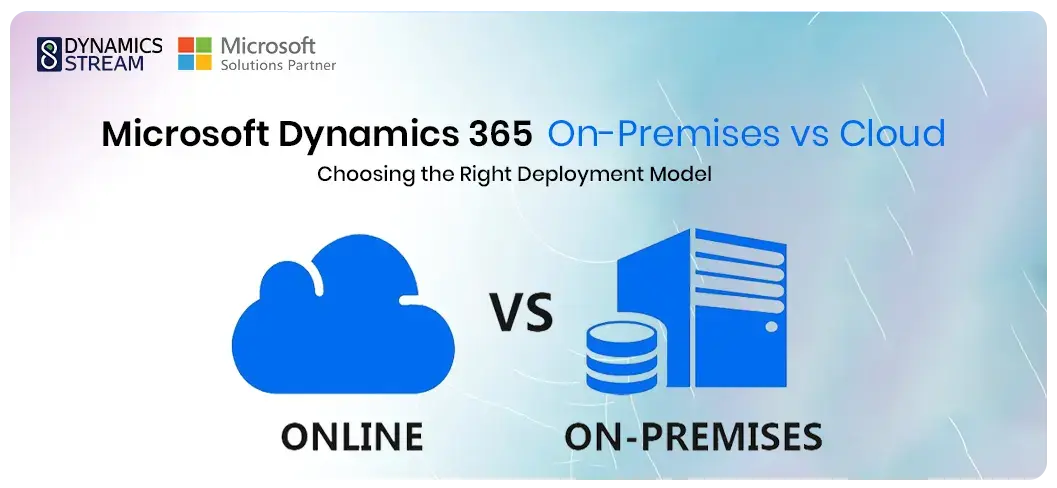 DYNAMICS STREAM

Microsoft Solutions Partner

Microsoft Dynamics 365 On-Premises vs Cloud

Choosing the Right Deployment Model

VS

ONLINE

ON-PREMISES